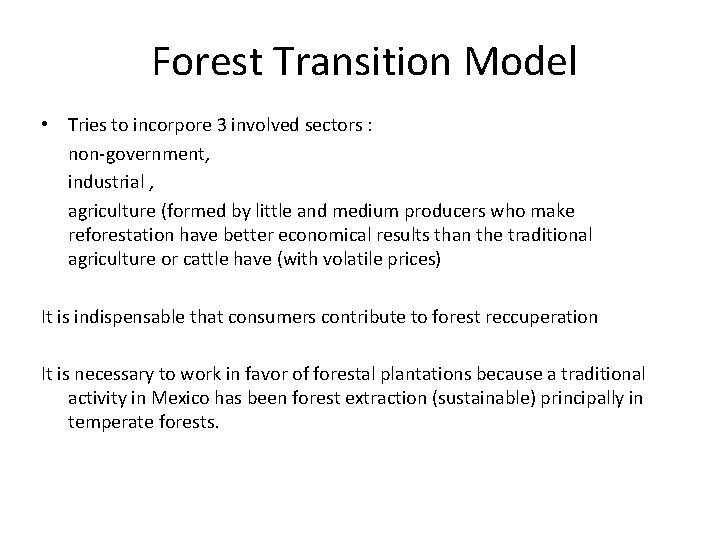 Forest Transition Model

• Tries to incorpore 3 involved sectors :
non-government,
industrial ,
agriculture (formed by little and medium producers who make reforestation have better economical results than the traditional agriculture or cattle have (with volatile prices)

It is indispensable that consumers contribute to forest reccuperation

It is necessary to work in favor of forestal plantations because a traditional activity in Mexico has been forest extraction (sustainable) principally in temperate forests.